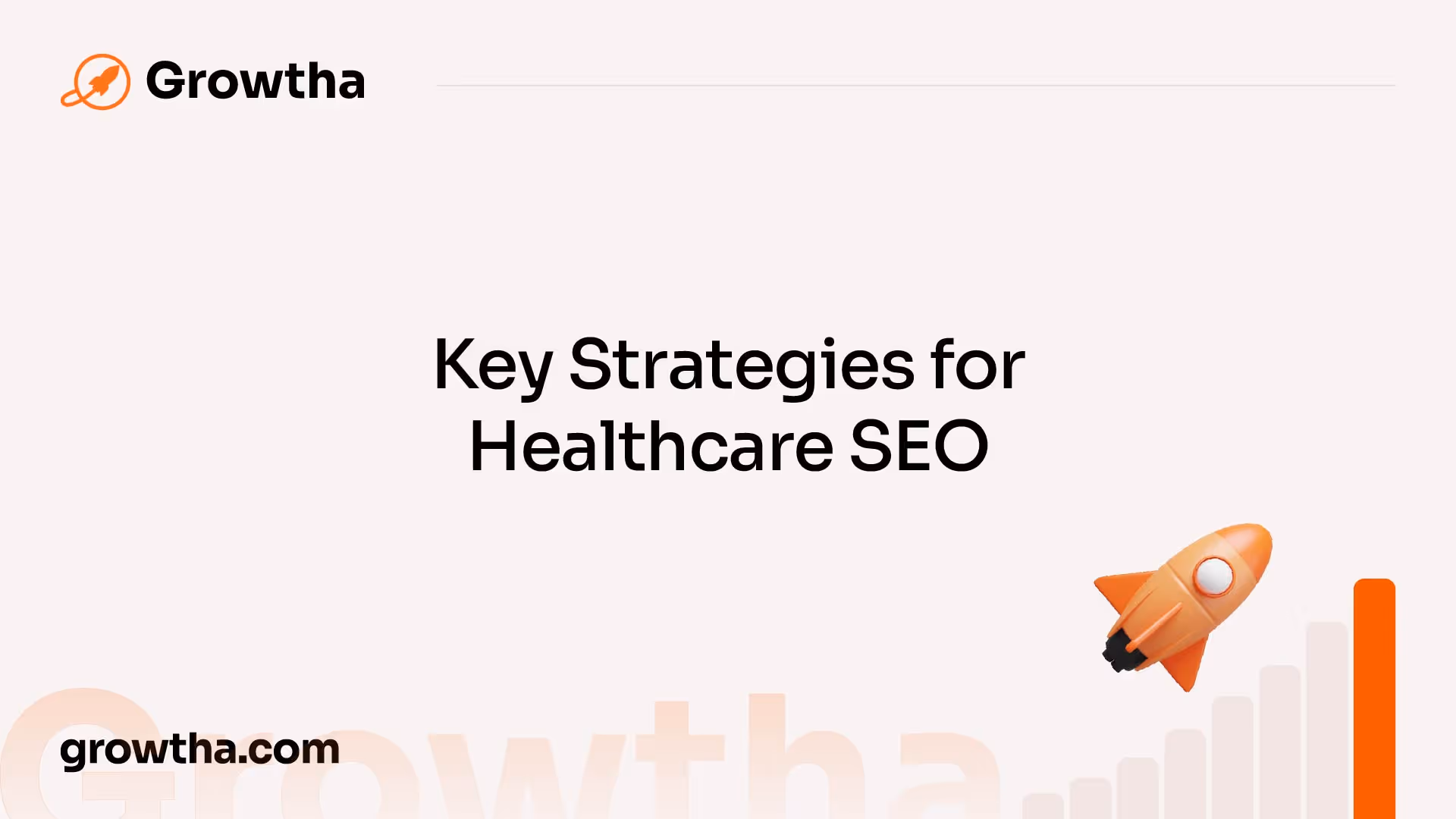 Growtha

Key Strategies for Healthcare SEO

growtha.com

Growtha